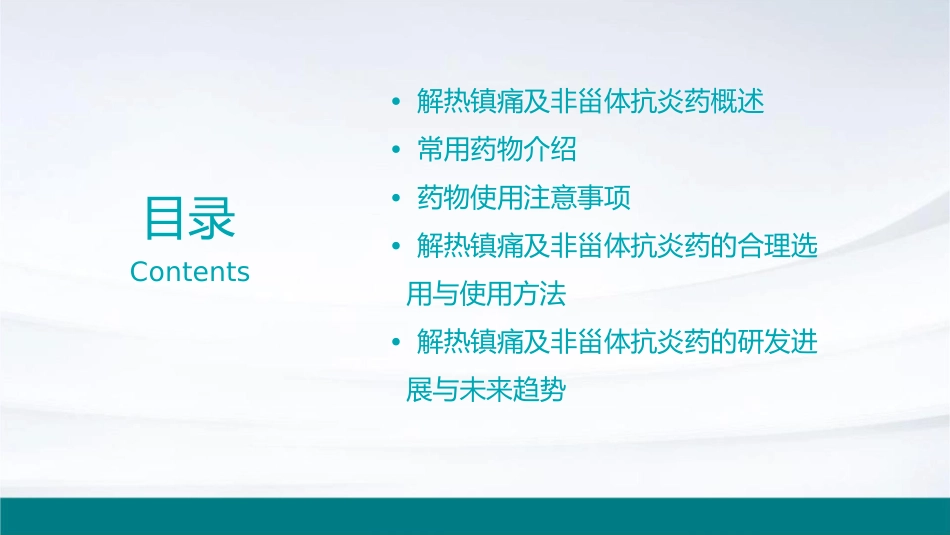 目录
Contents

• 解热镇痛及非甾体抗炎药概述
• 常用药物介绍
• 药物使用注意事项
• 解热镇痛及非甾体抗炎药的合理选用与使用方法
• 解热镇痛及非甾体抗炎药的研发进展与未来趋势